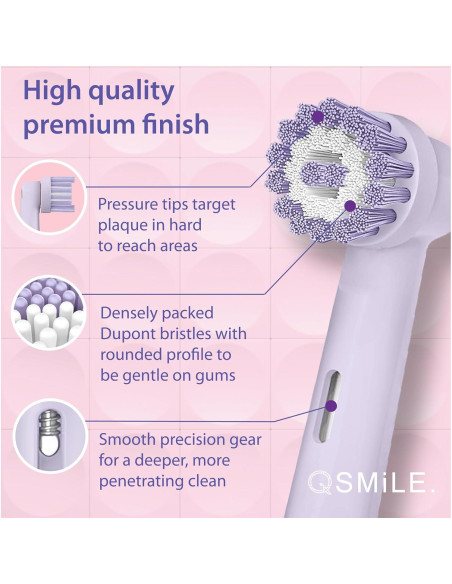 High quality premium finish

Pressure tips target plaque in hard to reach areas

Densely packed Dupont bristles with rounded profile to be gentle on gums

Smooth precision gear for a deeper, more penetrating clean

QSMiLE.